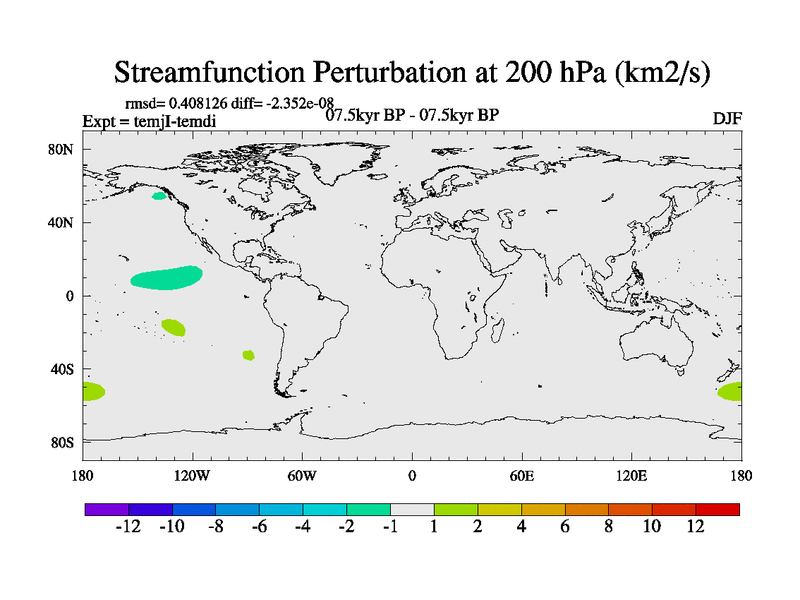 Streamfunction Perturbation at 200 hPa (km2/s)

rmsd= 0.408126 diff= -2.352e-08
Expt = temjI-temdi
07.5kyr BP - 07.5kyr BP
DJF

80N
40N
0
40S
80S

180
120W
60W
0
60E
120E
180

-12 -10 -8 -6 -4 -2 -1 1 2 4 6 8 10 12